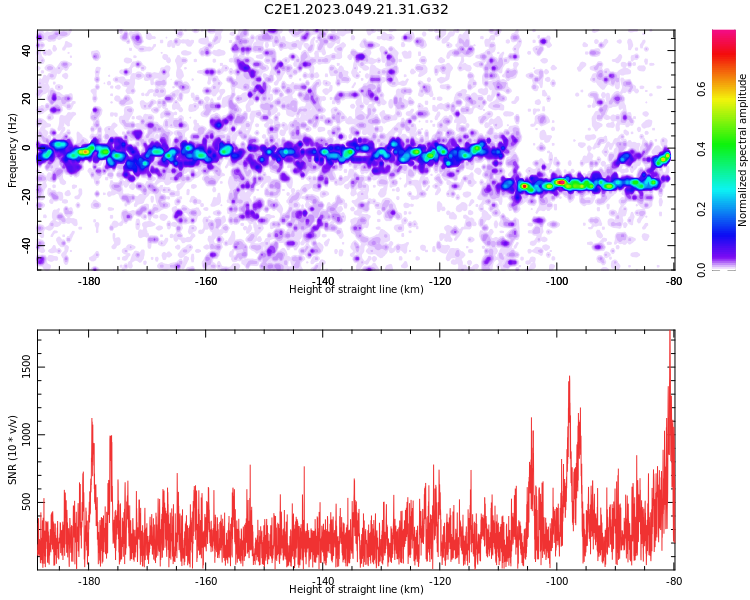 C2E1.2023.049.21.31.G32

Frequency (Hz)

40
20
0
-20
-40

-180
-160
-140
-120
-100
-80

Height of straight line (km)

Normalized spectral amplitude

0.0
0.2
0.4
0.6

SNR (10 * v/v)

1500
1000
500

-180
-160
-140
-120
-100
-80

Height of straight line (km)